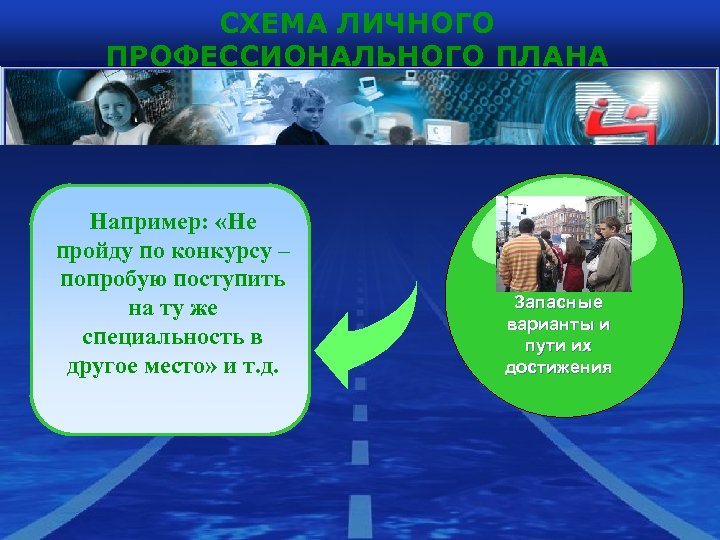 СХЕМА ЛИЧНОГО ПРОФЕССИОНАЛЬНОГО ПЛАНА

Например: «Не пройду по конкурсу – попробую поступить на ту же специальность в другое место» и т.д.

Запасные варианты и пути их достижения